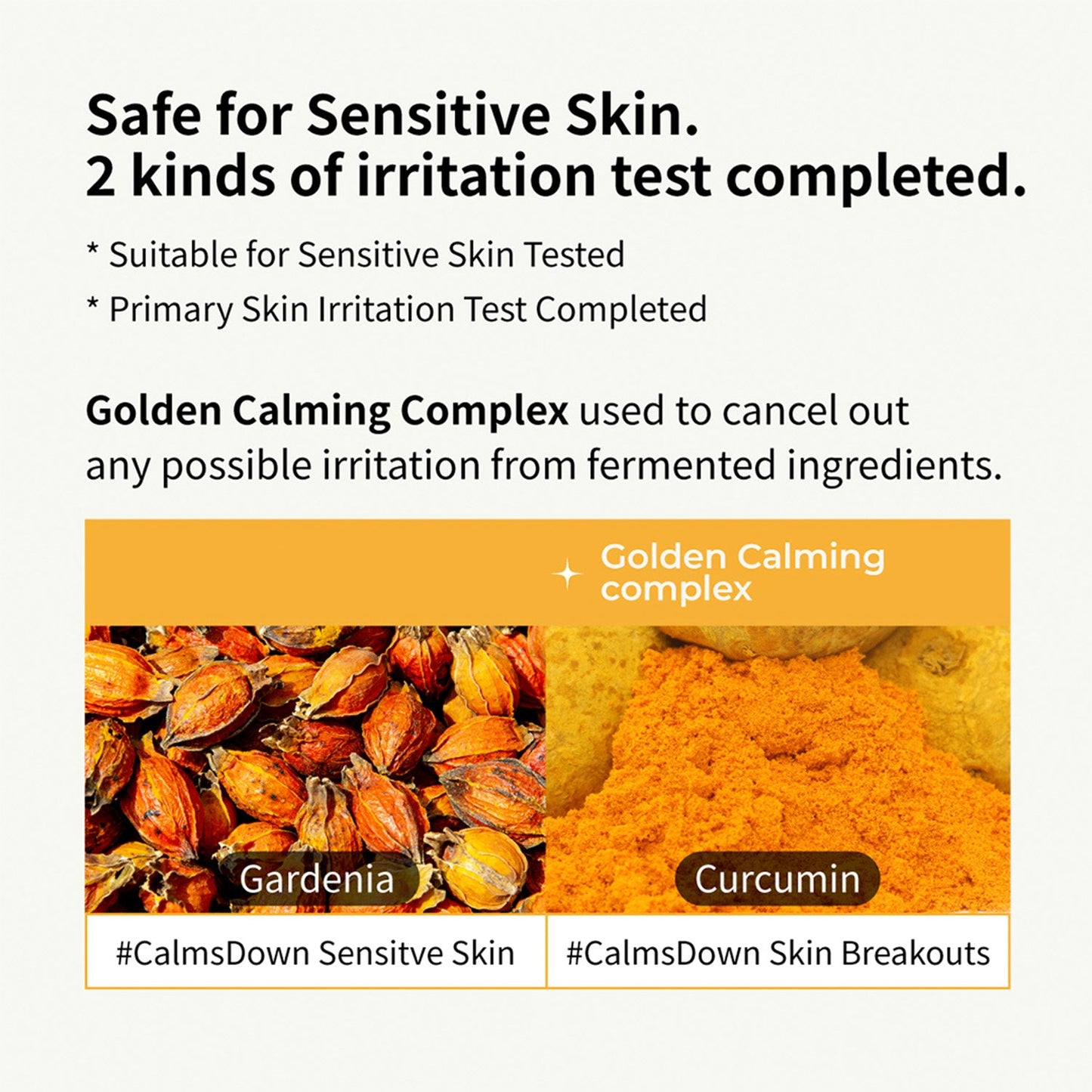 Safe for Sensitive Skin.
2 kinds of irritation test completed.

* Suitable for Sensitive Skin Tested
* Primary Skin Irritation Test Completed

Golden Calming Complex used to cancel out any possible irritation from fermented ingredients.

Golden Calming complex

Gardenia

Curcumin

#CalmsDown Sensitve Skin

#CalmsDown Skin Breakouts